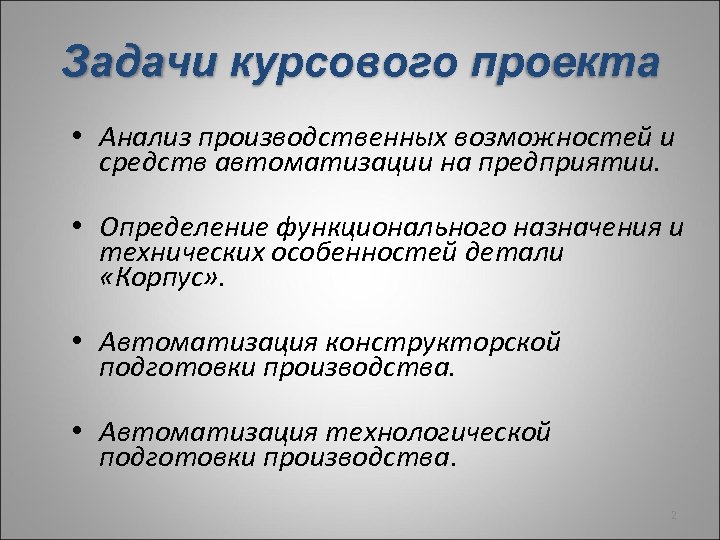 Задачи курсового проекта

• Анализ производственных возможностей и средств автоматизации на предприятии.

• Определение функционального назначения и технических особенностей детали «Корпус».

• Автоматизация конструкторской подготовки производства.

• Автоматизация технологической подготовки производства.

2